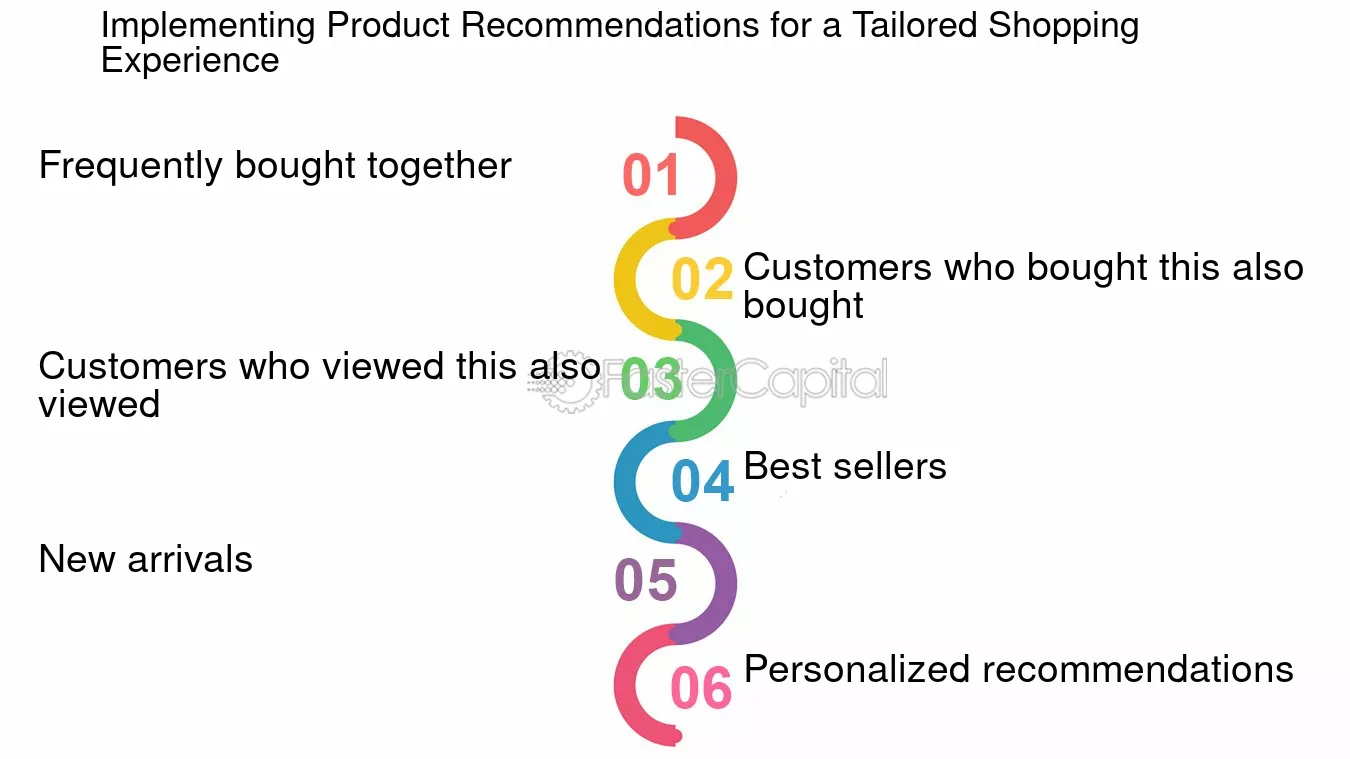 Implementing Product Recommendations for a Tailored Shopping Experience

01
Frequently bought together

02
Customers who bought this also bought

03
Customers who viewed this also viewed

FasterCapital

04
Best sellers

05
New arrivals

06
Personalized recommendations